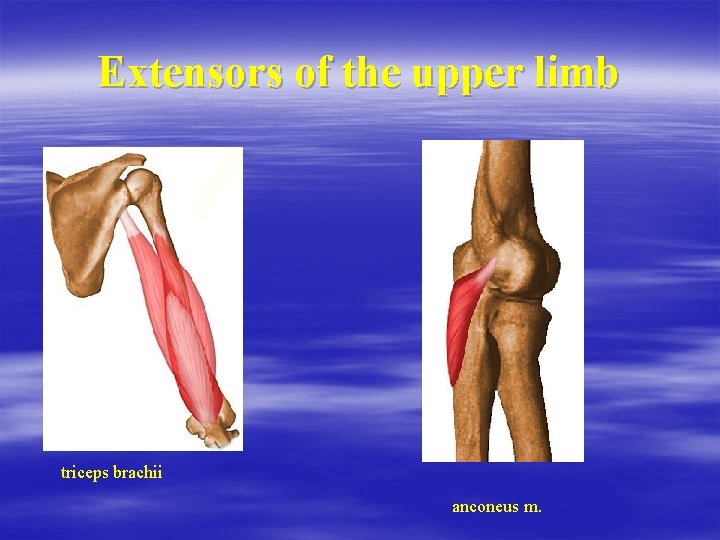 Extensors of the upper limb

triceps brachii

anconeus m.